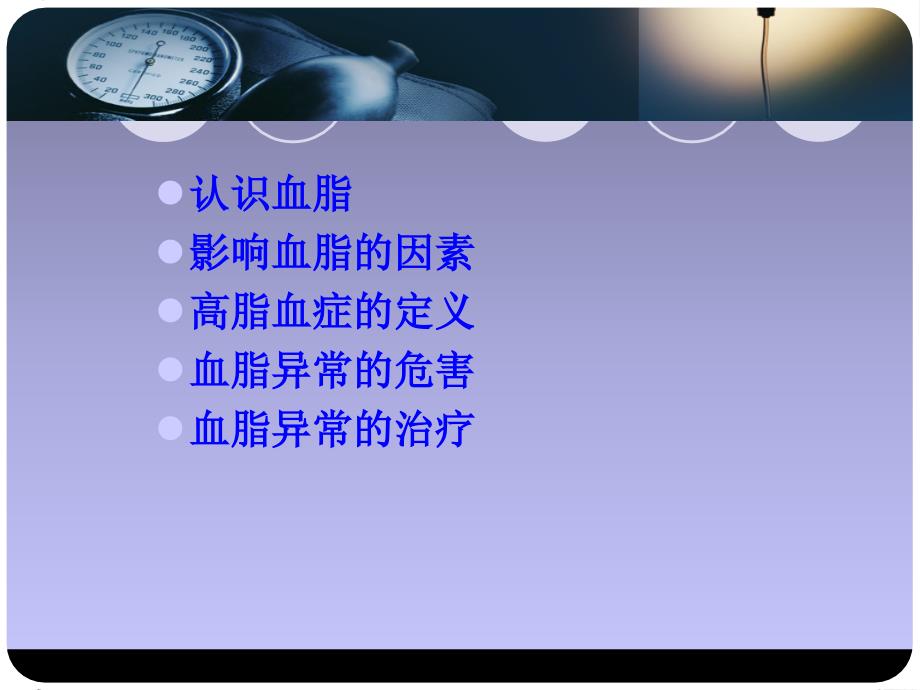 - 认识血脂
- 影响血脂的因素
- 高脂血症的定义
- 血脂异常的危害
- 血脂异常的治疗